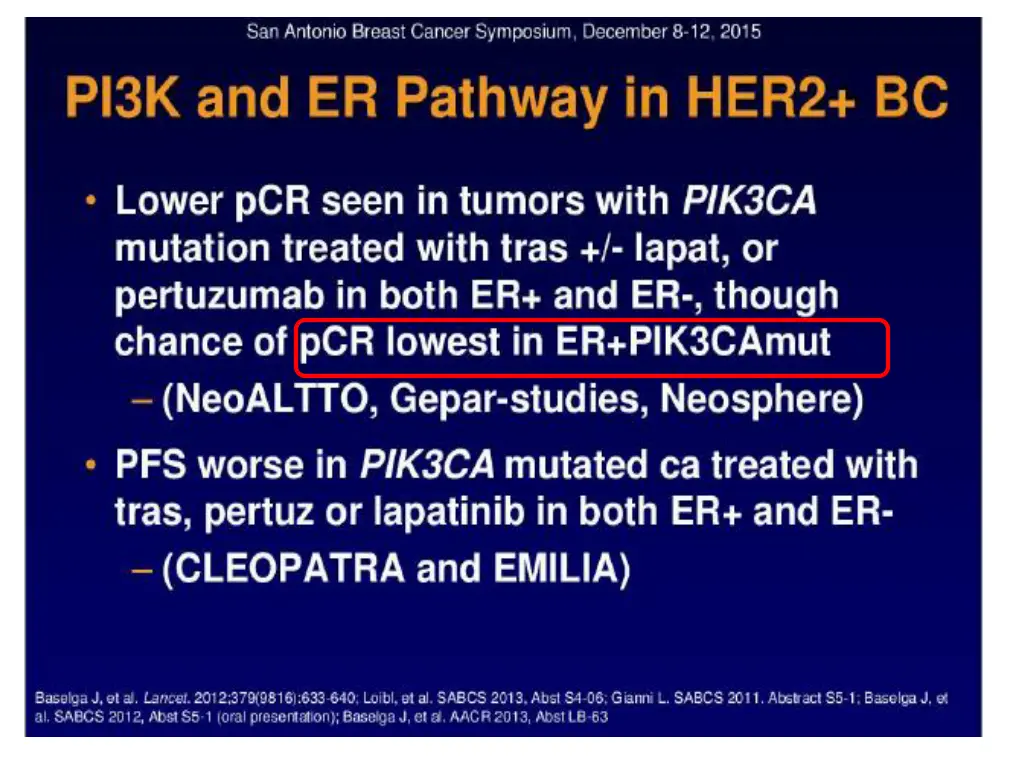 San Antonio Breast Cancer Symposium, December 8-12, 2015

PI3K and ER Pathway in HER2+ BC

• Lower pCR seen in tumors with PIK3CA mutation treated with tras +/- lapat, or pertuzumab in both ER+ and ER-, though chance of pCR lowest in ER+PIK3CAmut
– (NeoALTTO, Gepar-studies, Neosphere)

• PFS worse in PIK3CA mutated ca treated with tras, pertuz or lapatinib in both ER+ and ER-
– (CLEOPATRA and EMILIA)

Baselga J, et al. Lancet. 2012;379(9816):633-640; Loibl, et al. SABCS 2013, Abst S4-06; Gianni L. SABCS 2011. Abstract S5-1; Baselga J, et al. SABCS 2012, Abst S5-1 (oral presentation); Baselga J, et al. AACR 2013, Abst LB-63